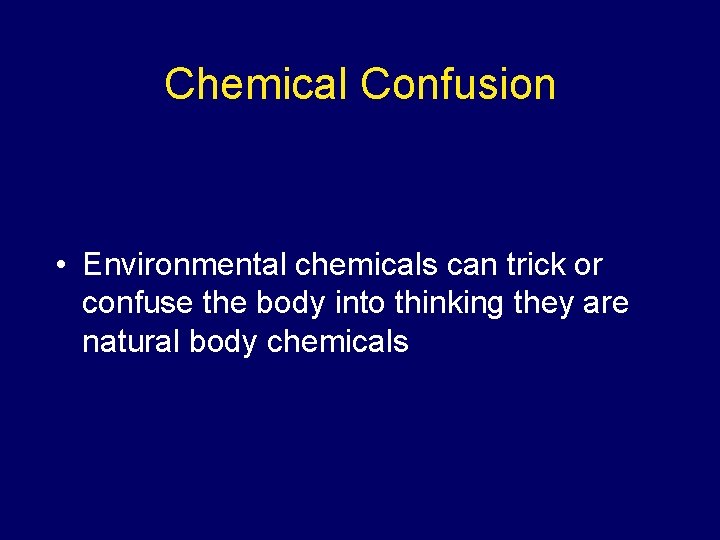 Chemical Confusion

• Environmental chemicals can trick or confuse the body into thinking they are natural body chemicals